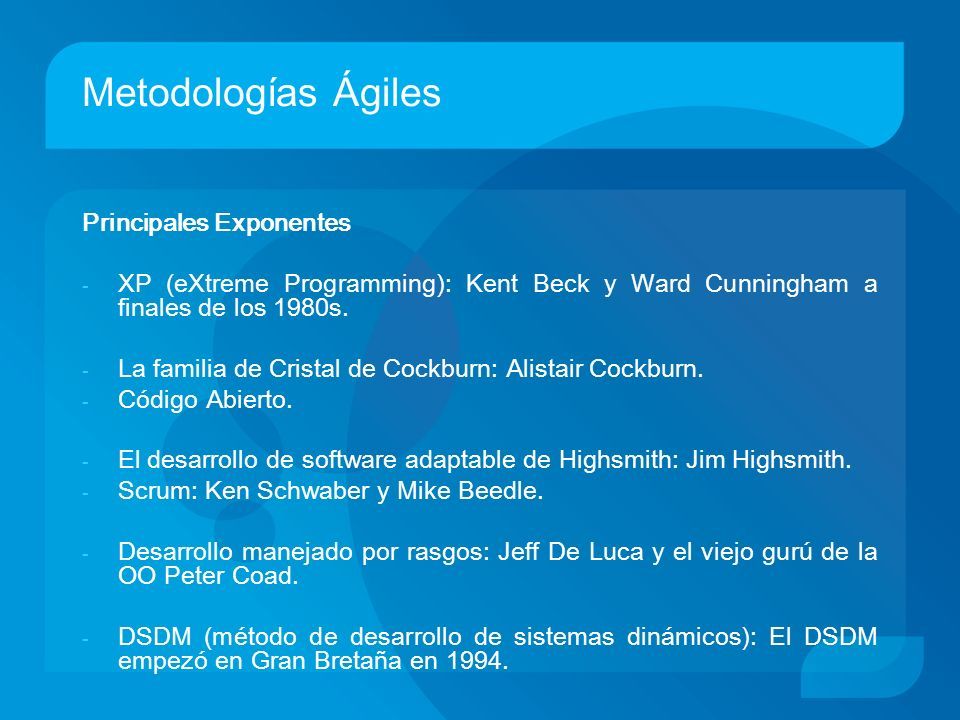 Metodologías Ágiles

Principales Exponentes

- XP (eXtreme Programming): Kent Beck y Ward Cunningham a finales de los 1980s.

- La familia de Cristal de Cockburn: Alistair Cockburn.
- Código Abierto.

- El desarrollo de software adaptable de Highsmith: Jim Highsmith.
- Scrum: Ken Schwaber y Mike Beedle.

- Desarrollo manejado por rasgos: Jeff De Luca y el viejo gurú de la OO Peter Coad.

- DSDM (método de desarrollo de sistemas dinámicos): El DSDM empezó en Gran Bretaña en 1994.